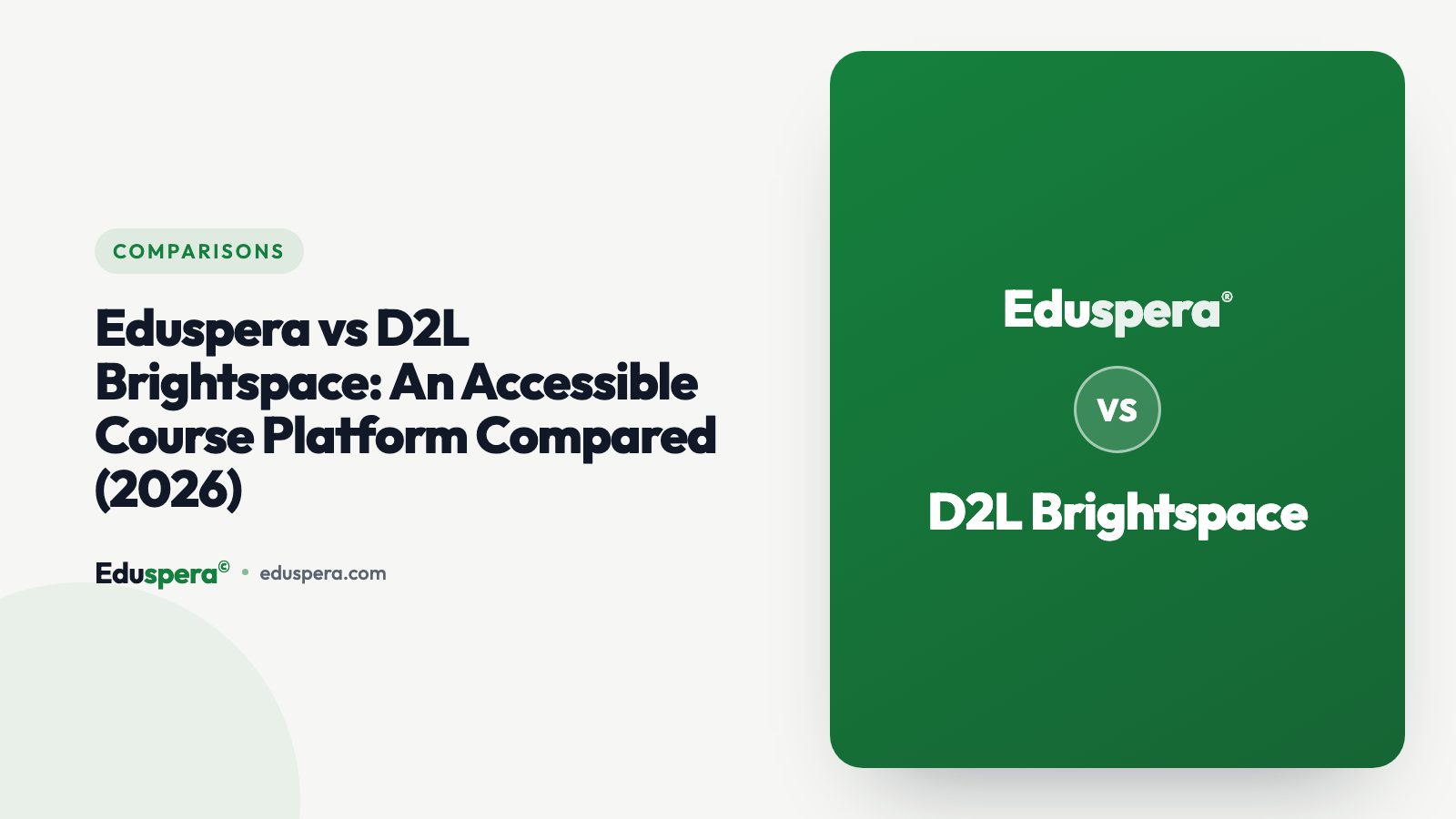 COMPARISONS

Eduspera vs D2L Brightspace: An Accessible Course Platform Compared (2026)

Eduspera© • eduspera.com

Eduspera®

vs

D2L Brightspace